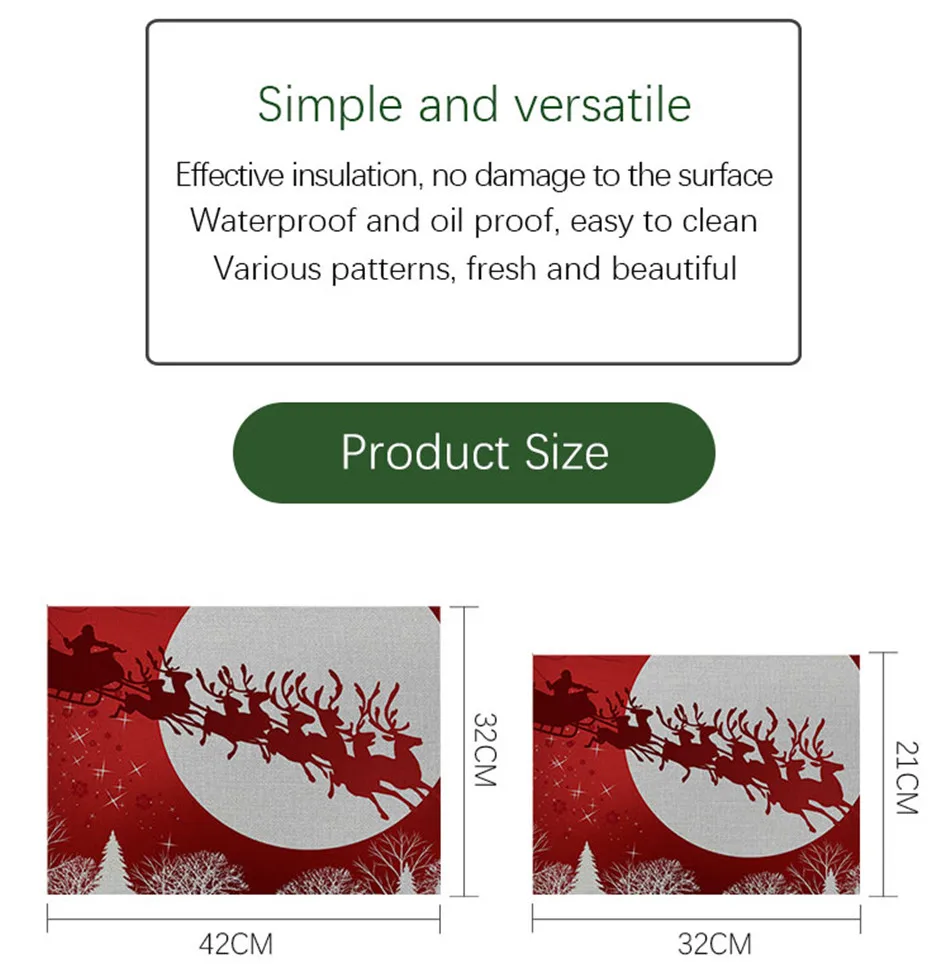 Simple and versatile

Effective insulation, no damage to the surface
Waterproof and oil proof, easy to clean
Various patterns, fresh and beautiful

Product Size

32CM

42CM

21CM

32CM